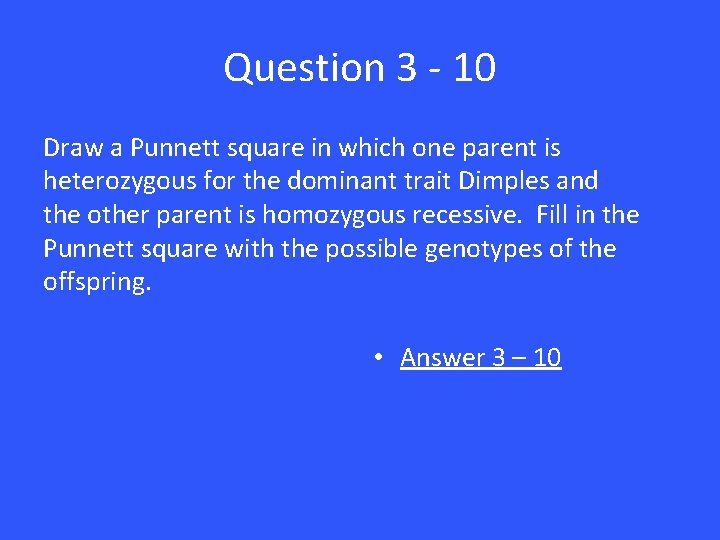 Question 3 - 10

Draw a Punnett square in which one parent is heterozygous for the dominant trait Dimples and the other parent is homozygous recessive. Fill in the Punnett square with the possible genotypes of the offspring.

• Answer 3 – 10